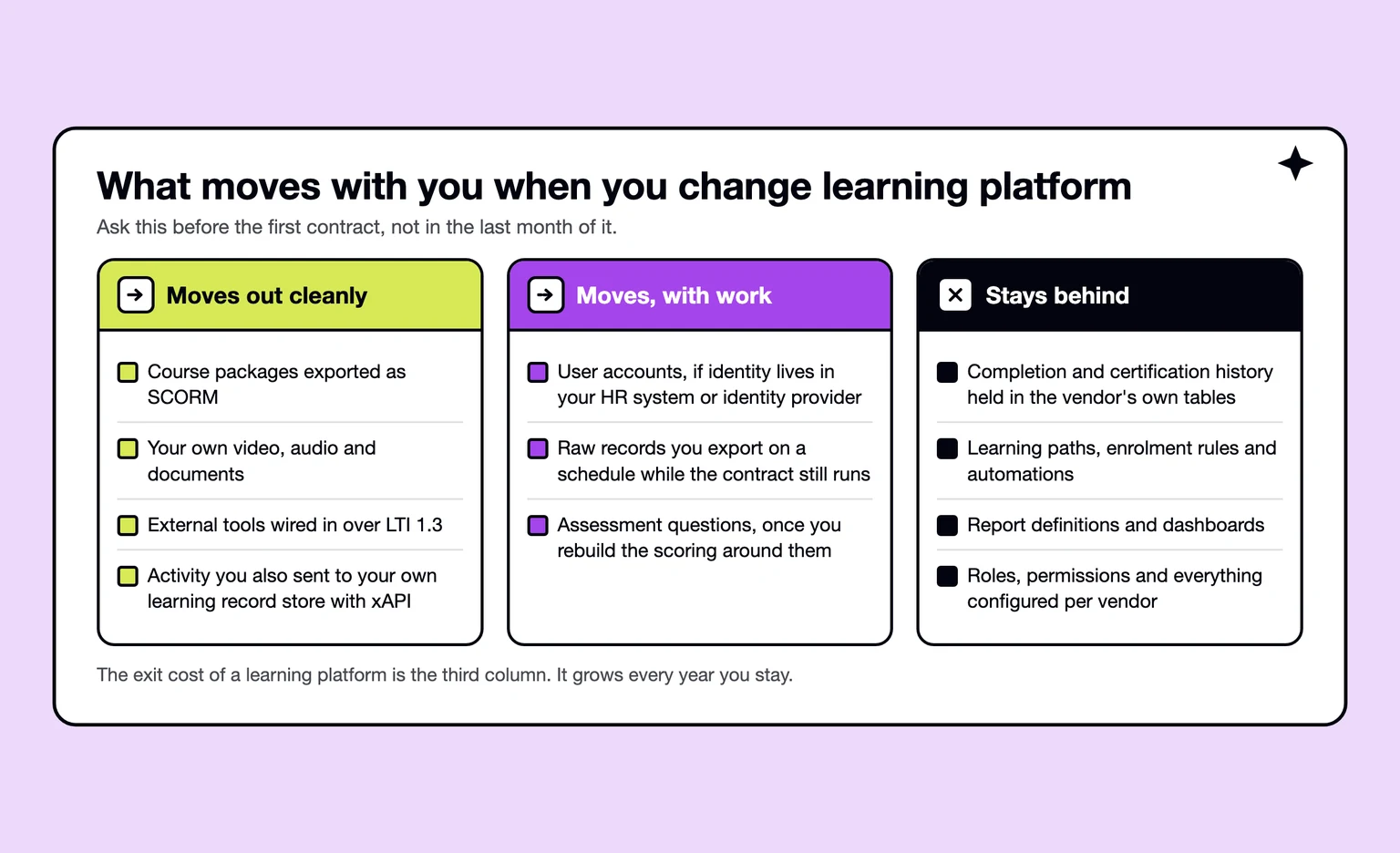 What moves with you when you change learning platform

Ask this before the first contract, not in the last month of it.

Moves out cleanly

Course packages exported as SCORM

Your own video, audio and documents

External tools wired in over LTI 1.3

Activity you also sent to your own learning record store with xAPI

Moves, with work

User accounts, if identity lives in your HR system or identity provider

Raw records you export on a schedule while the contract still runs

Assessment questions, once you rebuild the scoring around them

Stays behind

Completion and certification history held in the vendor's own tables

Learning paths, enrolment rules and automations

Report definitions and dashboards

Roles, permissions and everything configured per vendor

The exit cost of a learning platform is the third column. It grows every year you stay.